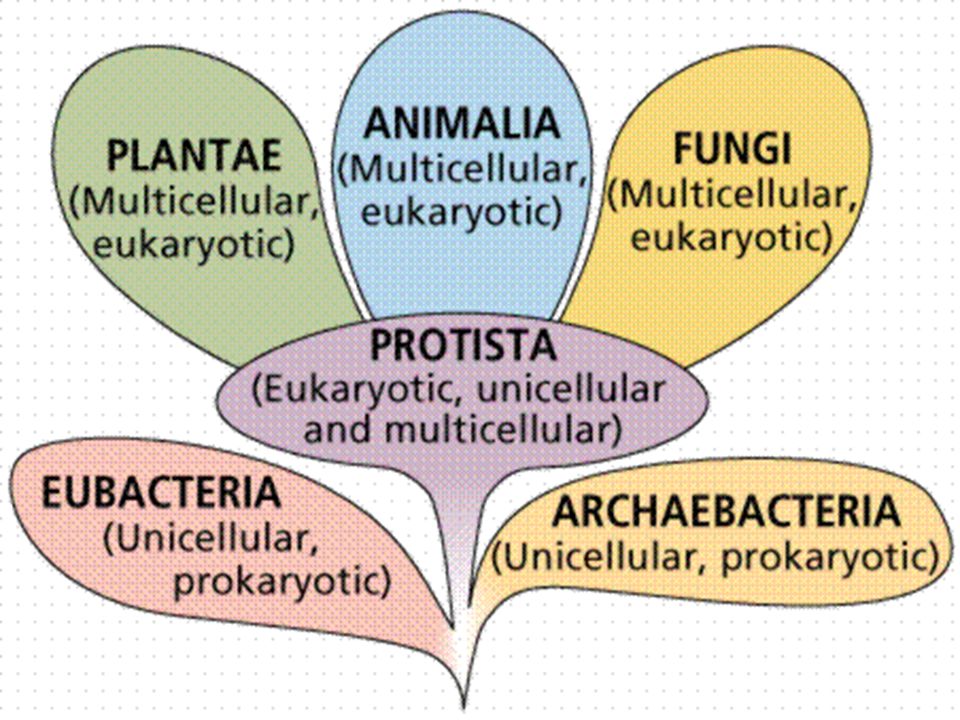 PLANTAE
(Multicellular, eukaryotic)

ANIMALIA
(Multicellular, eukaryotic)

FUNGI
(Multicellular, eukaryotic)

PROTISTA
(Eukaryotic, unicellular and multicellular)

EUBACTERIA
(Unicellular, prokaryotic)

ARCHAEBACTERIA
(Unicellular, prokaryotic)